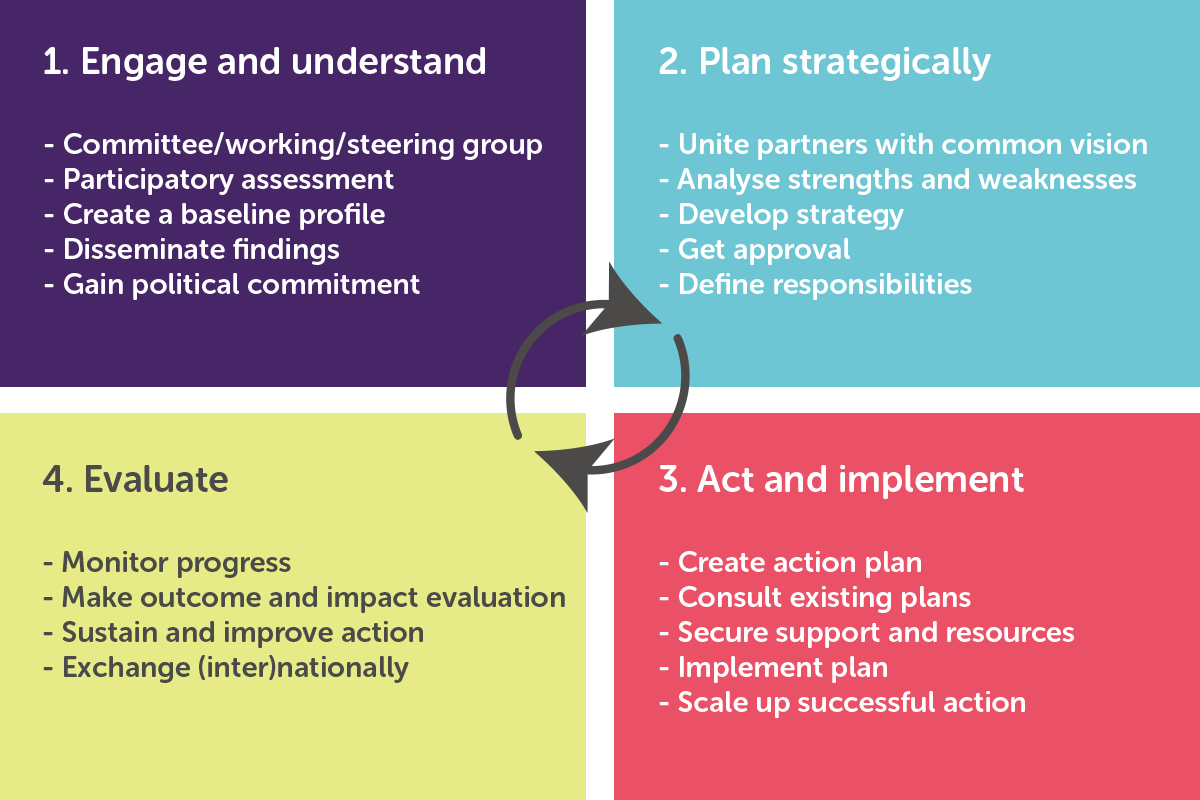 1. Engage and understand

- Committee/working/steering group
- Participatory assessment
- Create a baseline profile
- Disseminate findings
- Gain political commitment

2. Plan strategically

- Unite partners with common vision
- Analyse strengths and weaknesses
- Develop strategy
- Get approval
- Define responsibilities

3. Act and implement

- Create action plan
- Consult existing plans
- Secure support and resources
- Implement plan
- Scale up successful action

4. Evaluate

- Monitor progress
- Make outcome and impact evaluation
- Sustain and improve action
- Exchange (inter)nationally